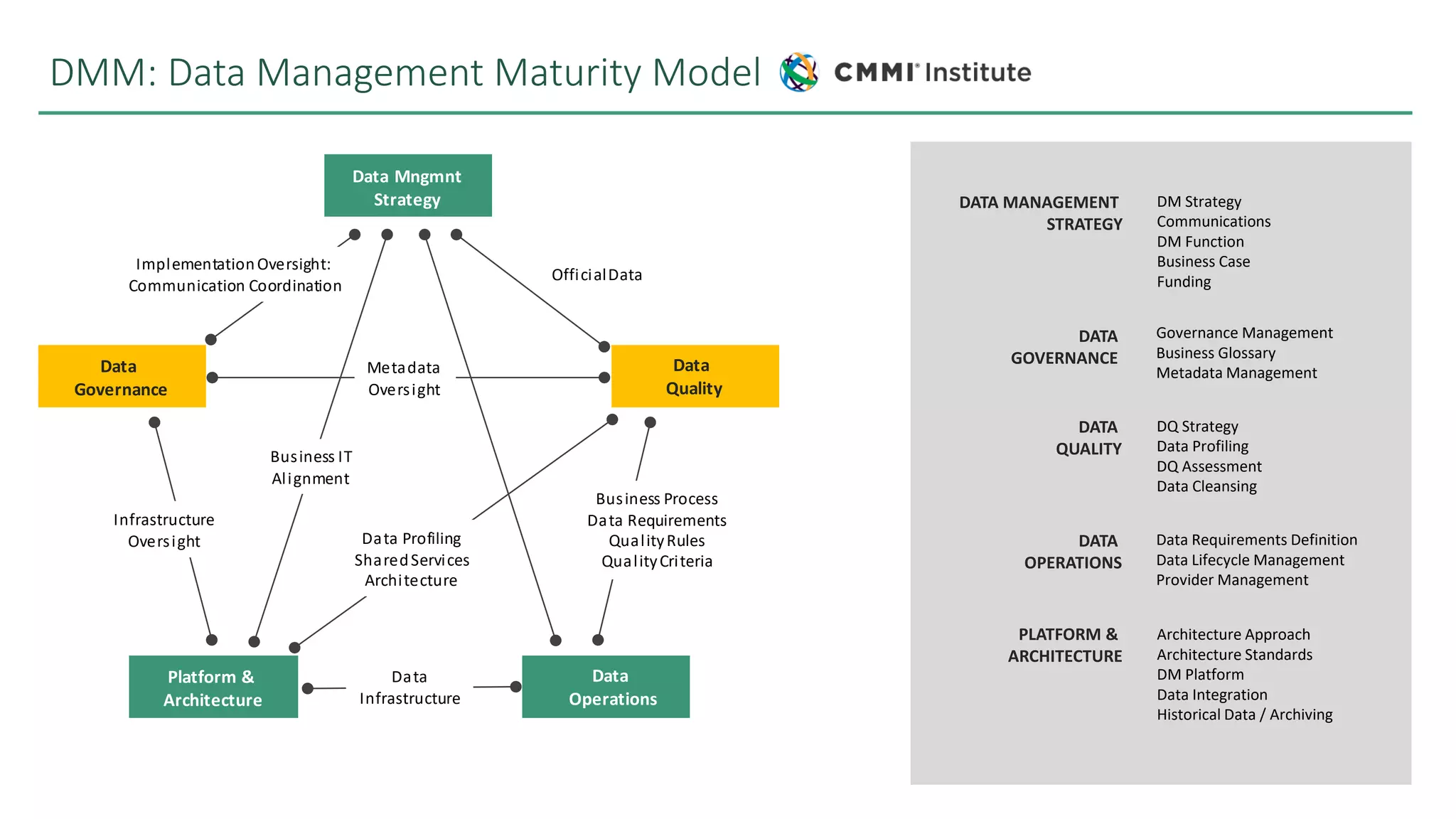 DMM: Data Management Maturity Model

CMMI® Institute

Data Mngmnt Strategy

Implementation Oversight: Communication Coordination

Official Data

Data Governance

Metadata Oversight

Data Quality

Business IT Alignment

Infrastructure Oversight

Data Profiling Shared Services Architecture

Business Process Data Requirements Quality Rules Quality Criteria

Platform & Architecture

Data Infrastructure

Data Operations

DATA MANAGEMENT STRATEGY
DM Strategy
Communications
DM Function
Business Case
Funding

DATA GOVERNANCE
Governance Management
Business Glossary
Metadata Management

DATA QUALITY
DQ Strategy
Data Profiling
DQ Assessment
Data Cleansing

DATA OPERATIONS
Data Requirements Definition
Data Lifecycle Management
Provider Management

PLATFORM & ARCHITECTURE
Architecture Approach
Architecture Standards
DM Platform
Data Integration
Historical Data / Archiving